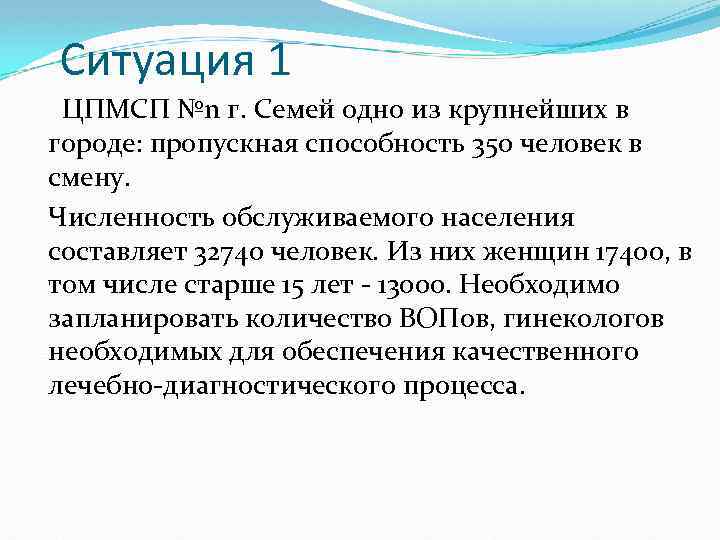 Ситуация 1

ЦПМСП №n г. Семей одно из крупнейших в городе: пропускная способность 350 человек в смену.

Численность обслуживаемого населения составляет 32740 человек. Из них женщин 17400, в том числе старше 15 лет - 13000. Необходимо запланировать количество ВОПов, гинекологов необходимых для обеспечения качественного лечебно-диагностического процесса.